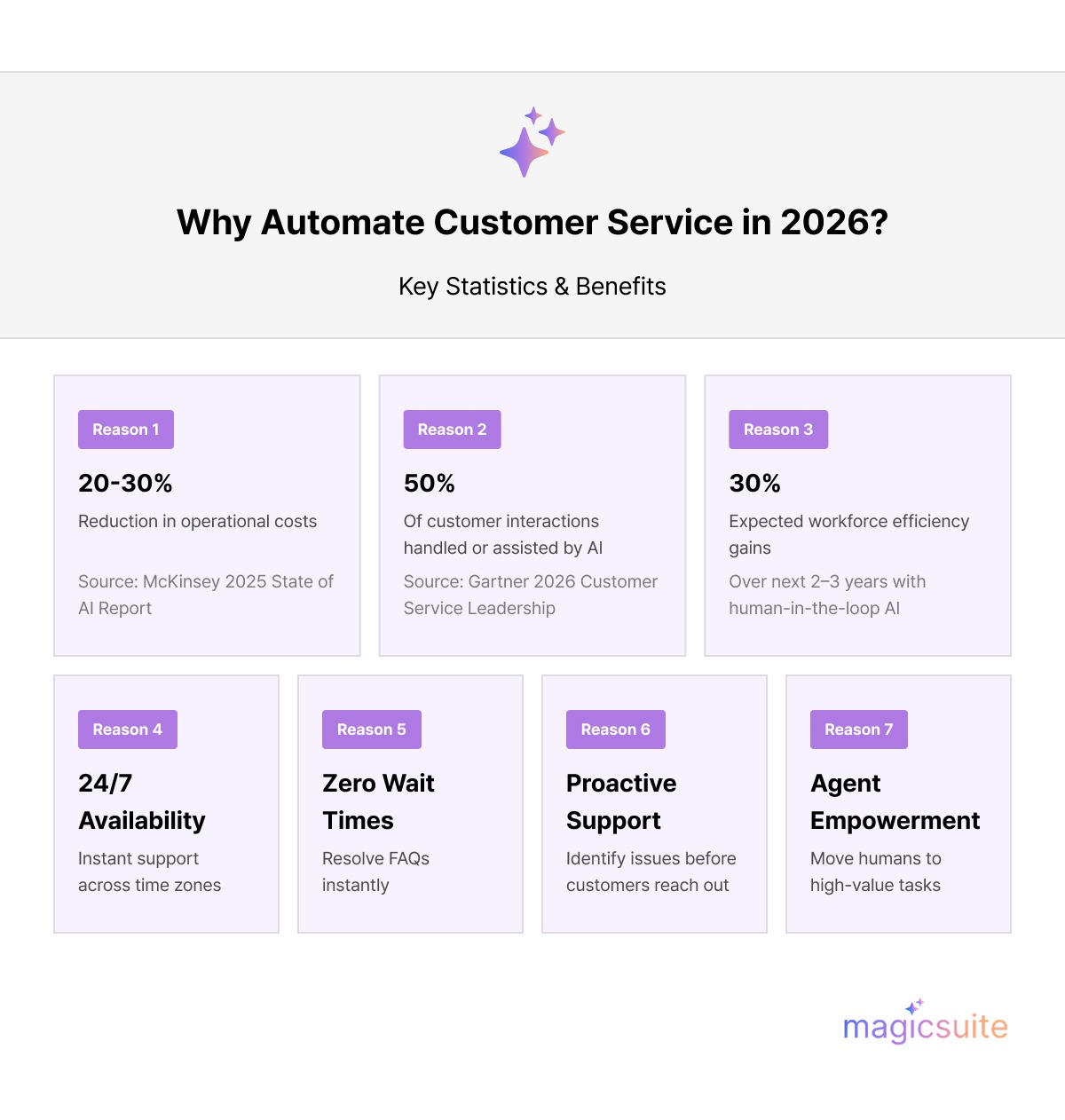 Why Automate Customer Service in 2026?

Key Statistics & Benefits

Reason 1

20-30%

Reduction in operational costs

Source: McKinsey 2025 State of AI Report

Reason 2

50%

Of customer interactions handled or assisted by AI

Source: Gartner 2026 Customer Service Leadership

Reason 3

30%

Expected workforce efficiency gains

Over next 2–3 years with human-in-the-loop AI

Reason 4

24/7 Availability

Instant support across time zones

Reason 5

Zero Wait Times

Resolve FAQs instantly

Reason 6

Proactive Support

Identify issues before customers reach out

Reason 7

Agent Empowerment

Move humans to high-value tasks

magicsuite